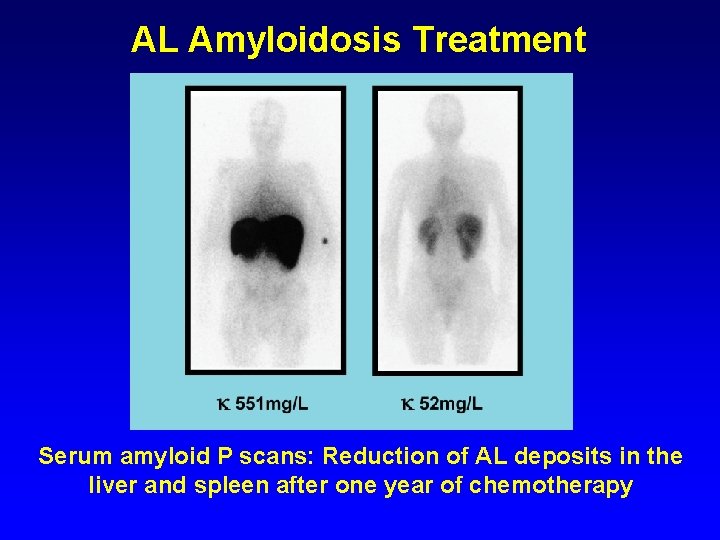 AL Amyloidosis Treatment

κ 551mg/L

κ 52mg/L

Serum amyloid P scans: Reduction of AL deposits in the liver and spleen after one year of chemotherapy